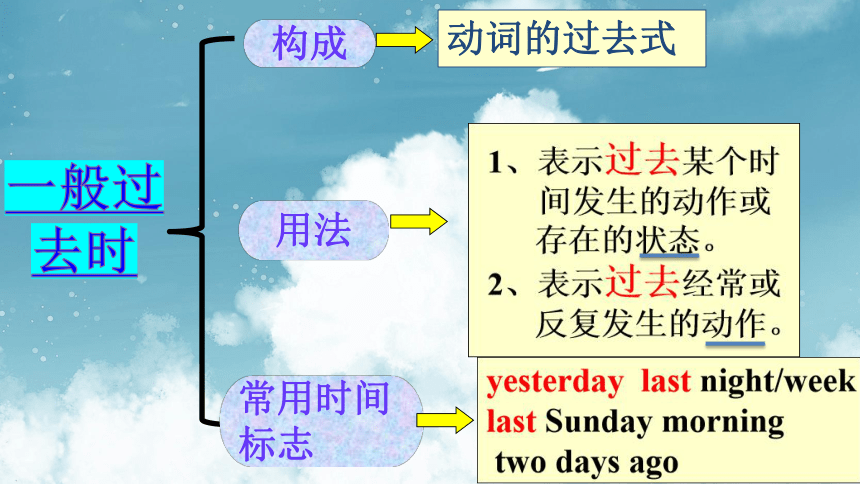 一般过去时

构成

动词的过去式

用法

1、表示过去某个时间发生的动作或存在的状态。
2、表示过去经常或反复发生的动作。

常用时间标志

yesterday last night/week
last Sunday morning
two days ago